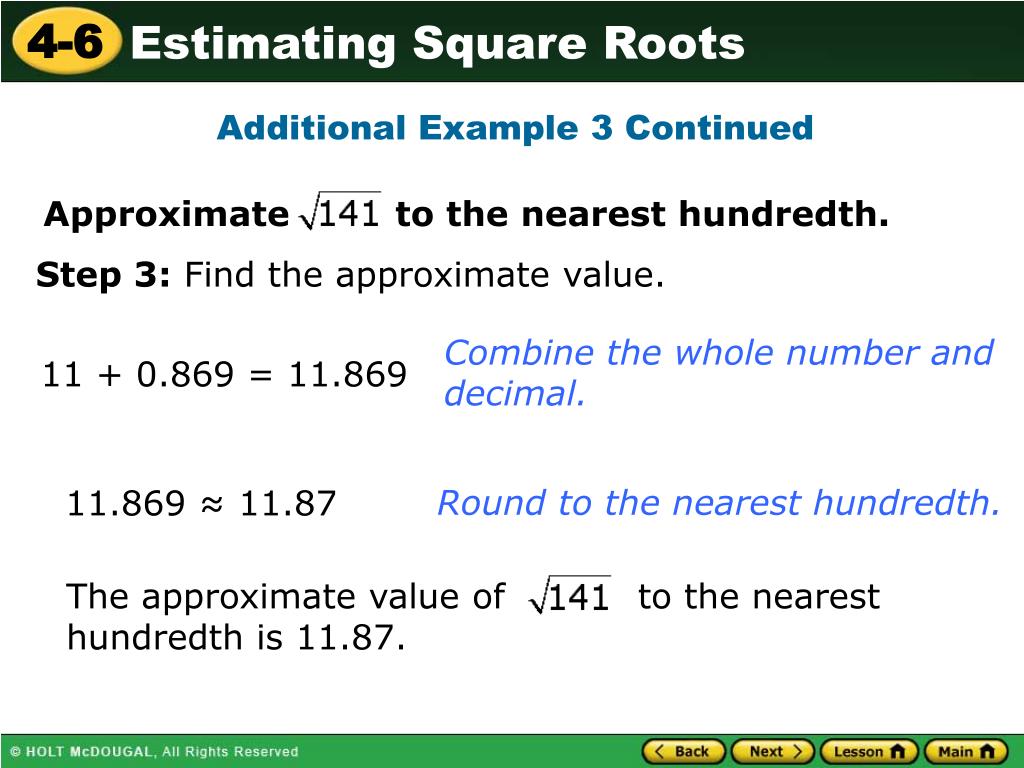 4-6 Estimating Square Roots

Additional Example 3 Continued

Approximate $\sqrt{141}$ to the nearest hundredth.

Step 3: Find the approximate value.

$11 + 0.869 = 11.869$

Combine the whole number and decimal.

$11.869 \approx 11.87$

Round to the nearest hundredth.

The approximate value of $\sqrt{141}$ to the nearest hundredth is 11.87.

© HOLT McDOUGAL, All Rights Reserved

Back Next Lesson Main